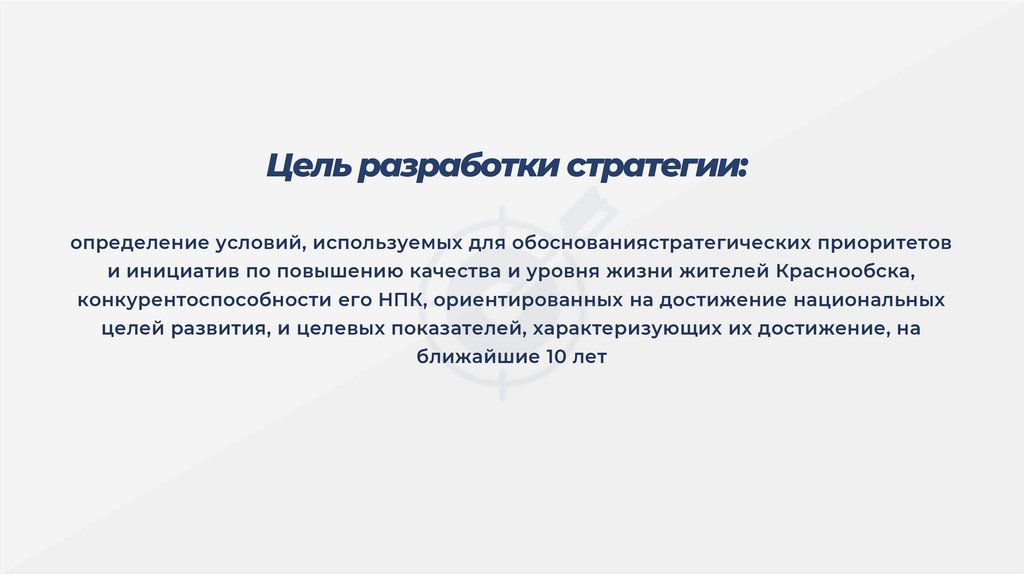 Цель разработки стратегии:

определение условий, используемых для обоснованиястратегических приоритетов и инициатив по повышению качества и уровня жизни жителей Краснообска, конкурентоспособности его НПК, ориентированных на достижение национальных целей развития, и целевых показателей, характеризующих их достижение, на ближайшие 10 лет